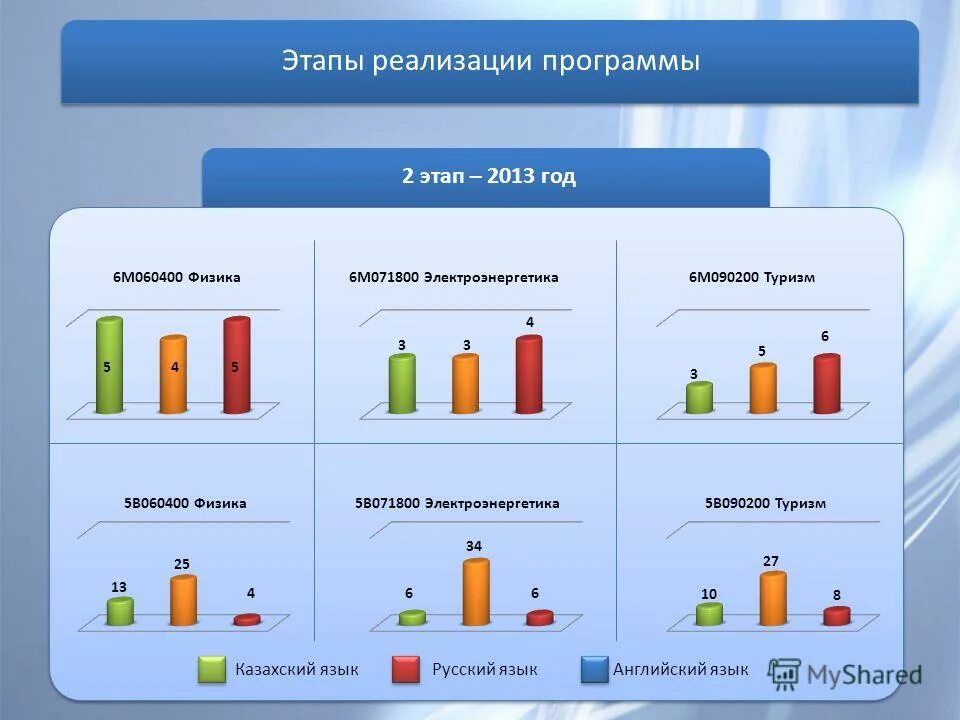 Этапы реализации программы

2 этап – 2013 год

6М060400 Физика

5 4 5

6М071800 Электроэнергетика

3 3 4

6М090200 Туризм

3 5 6

5В060400 Физика

13 25 4

5В071800 Электроэнергетика

6 34 6

5В090200 Туризм

10 27 8

Казахский язык Русский язык Английский язык

MyShared